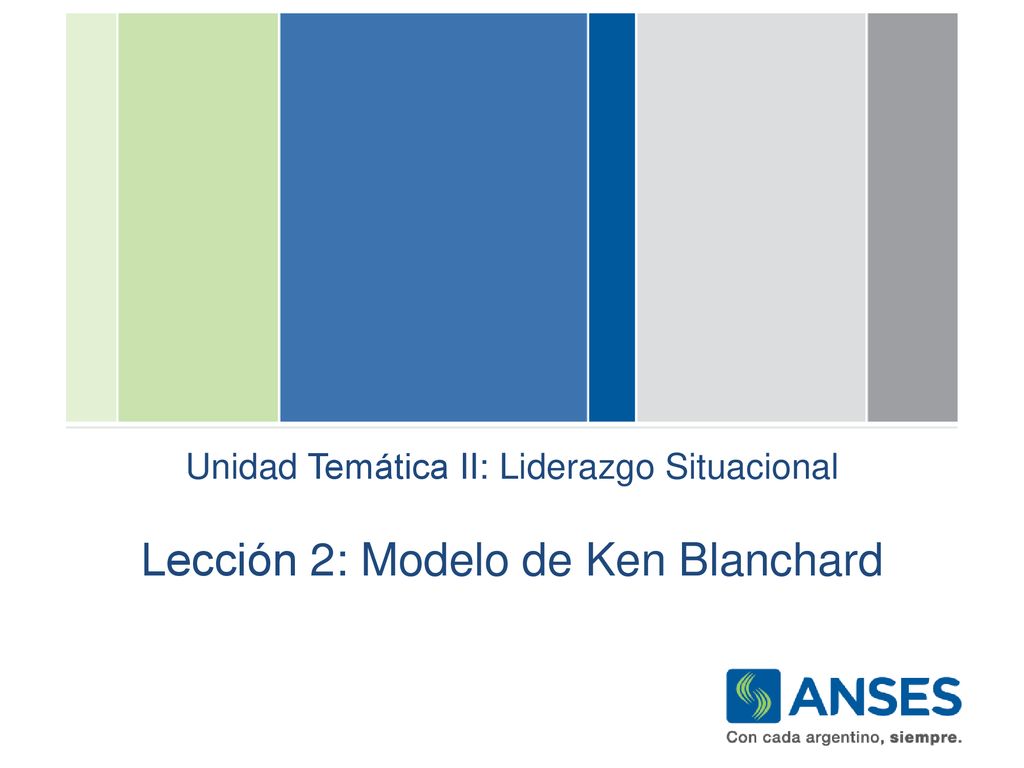 Unidad Temática II: Liderazgo Situacional

Lección 2: Modelo de Ken Blanchard

ANSES
Con cada argentino, siempre.